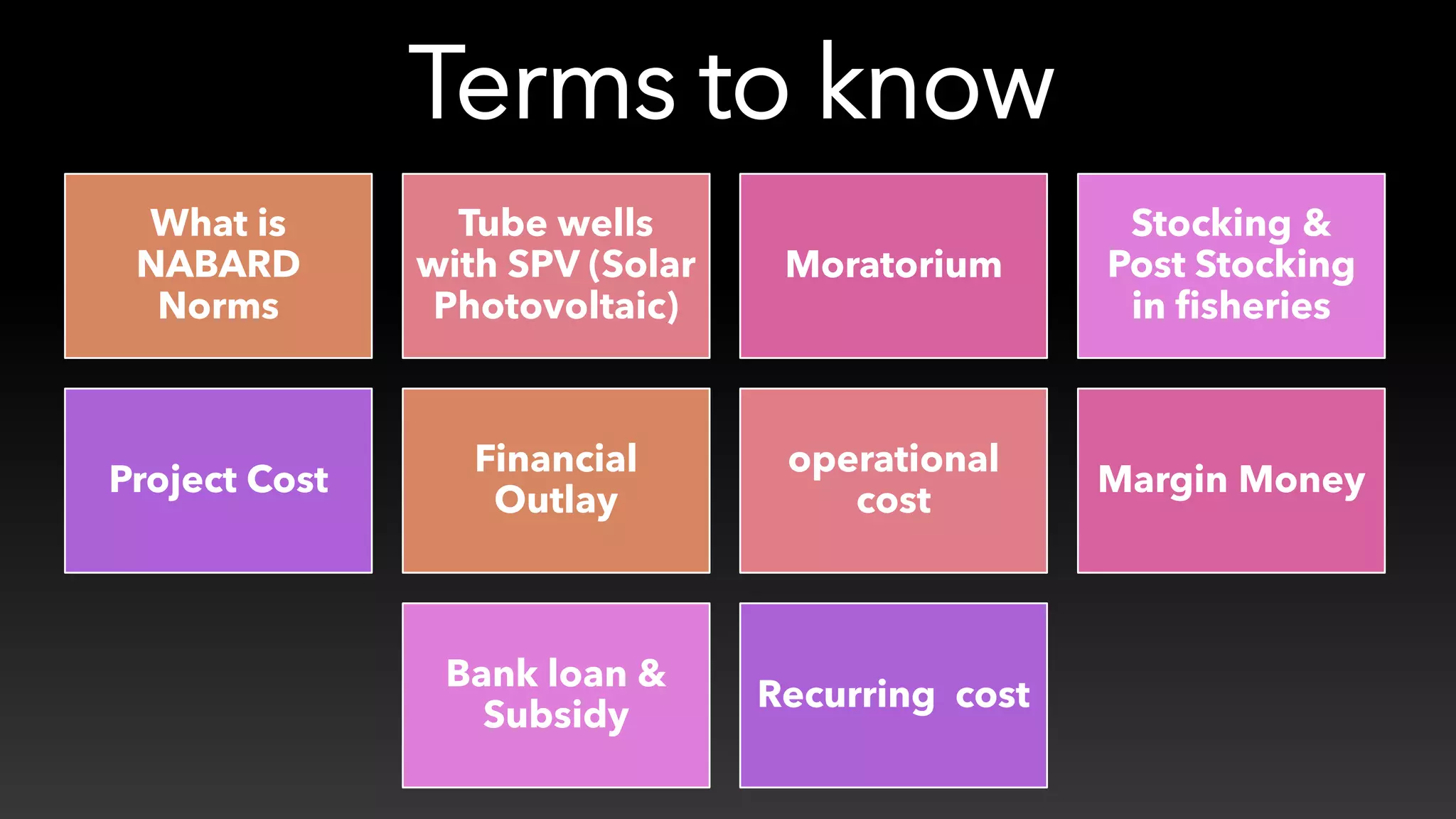 Terms to know

What is NABARD Norms

Tube wells with SPV (Solar Photovoltaic)

Moratorium

Stocking & Post Stocking in fisheries

Project Cost

Financial Outlay

operational cost

Margin Money

Bank loan & Subsidy

Recurring cost